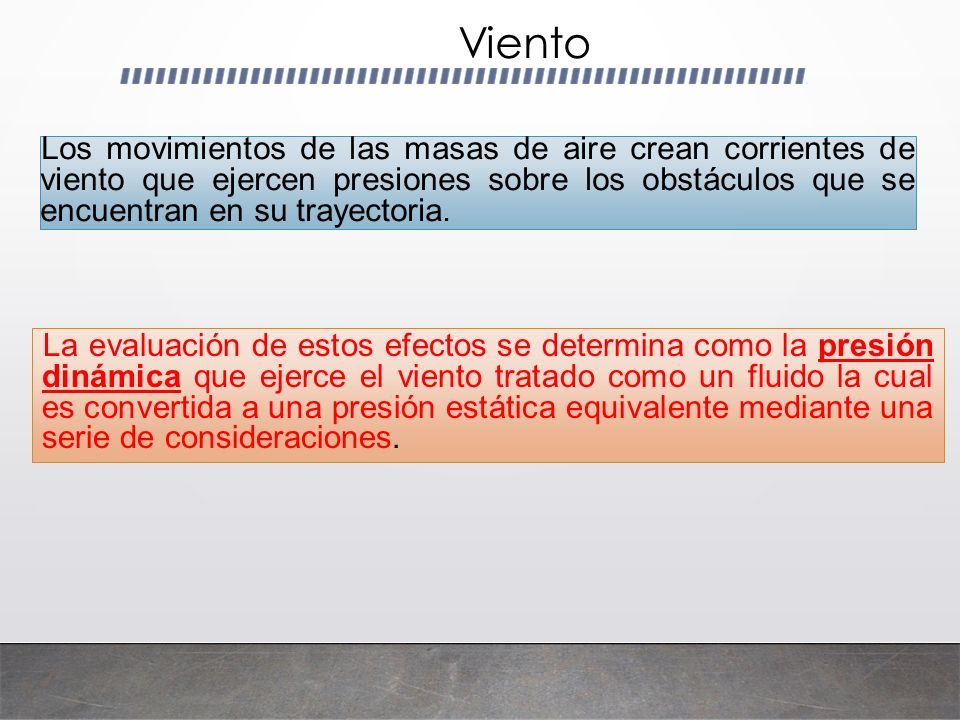 Viento

Los movimientos de las masas de aire crean corrientes de viento que ejercen presiones sobre los obstáculos que se encuentran en su trayectoria.

La evaluación de estos efectos se determina como la presión dinámica que ejerce el viento tratado como un fluido la cual es convertida a una presión estática equivalente mediante una serie de consideraciones.